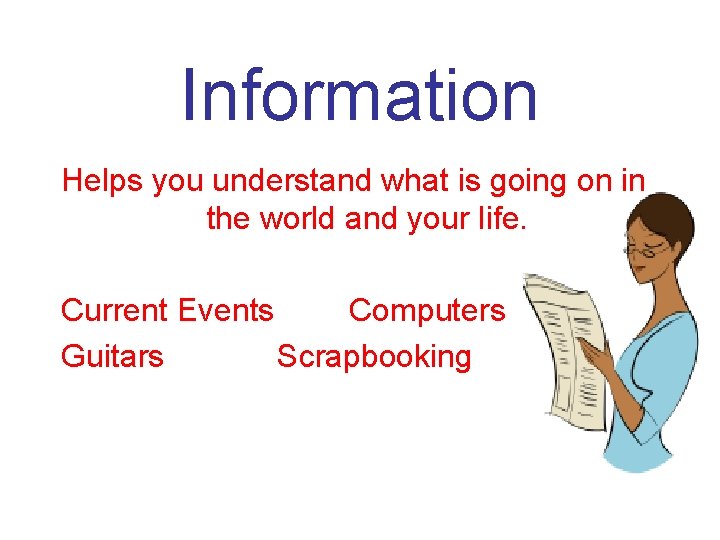 Information

Helps you understand what is going on in the world and your life.

Current Events Computers
Guitars Scrapbooking